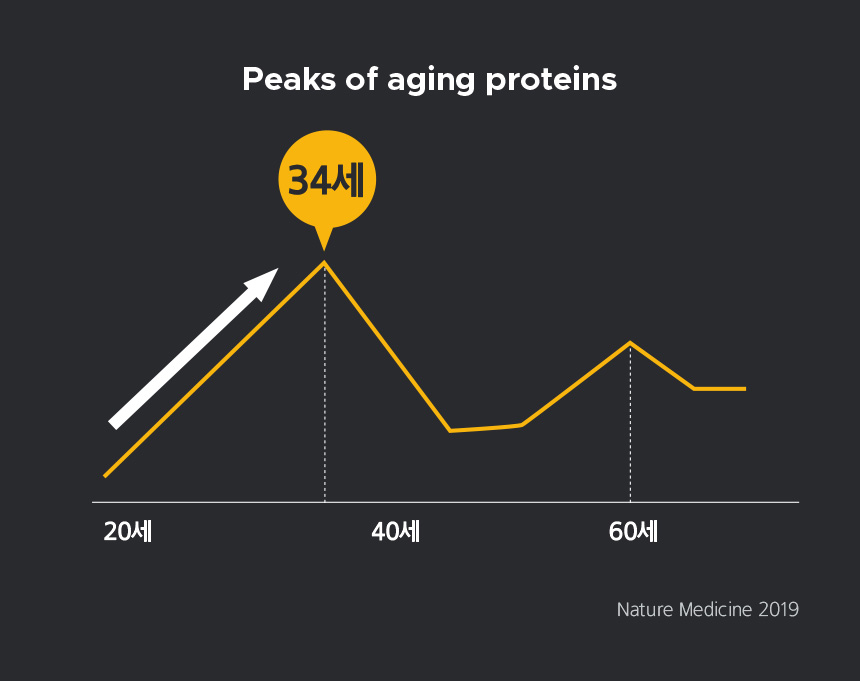 Peaks of aging proteins

34세

20세

40세

60세

Nature Medicine 2019